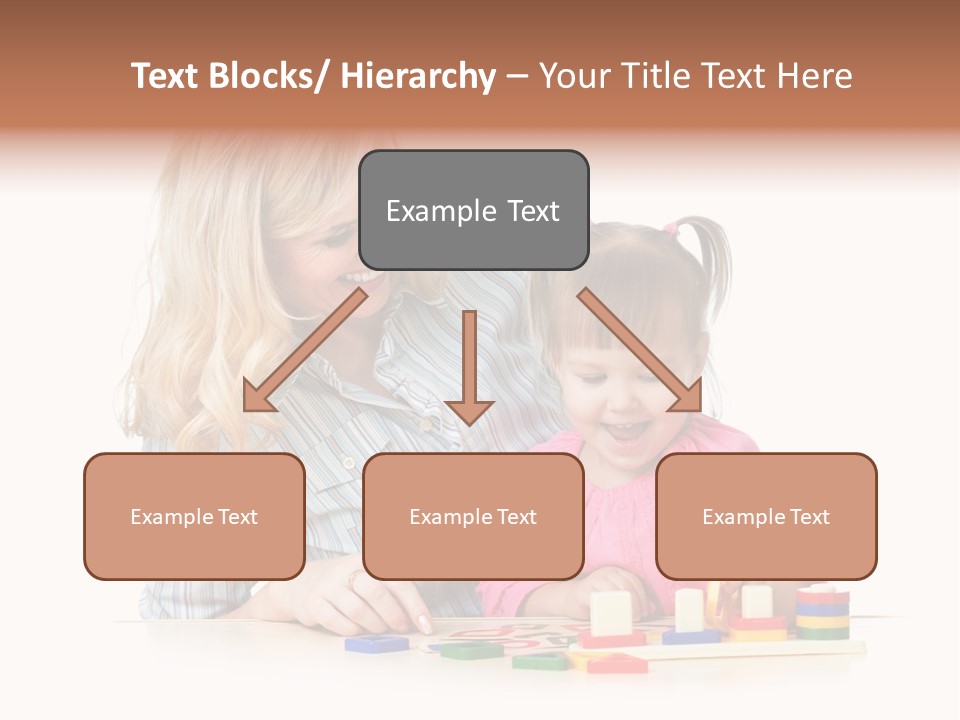 Text Blocks/ Hierarchy – Your Title Text Here

Example Text

Example Text

Example Text

Example Text